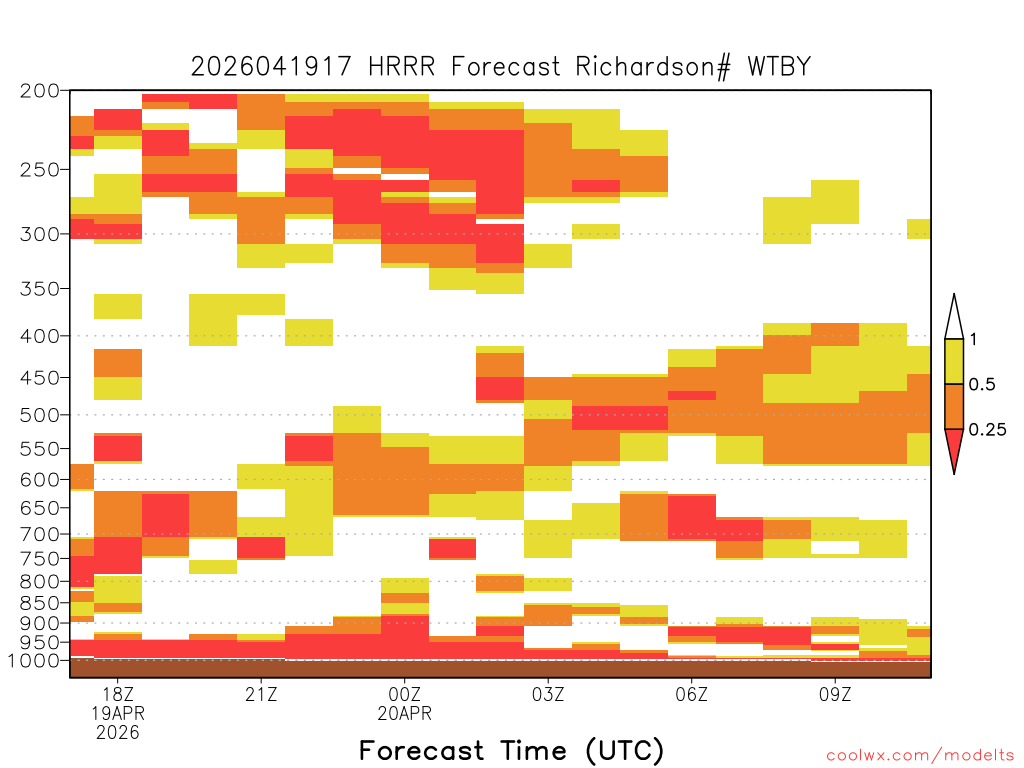 2026041917 HRRR Forecast Richardson# WTBY

200
250
300
350
400
450
500
550
600
650
700
750
800
850
900
950
1000

1
0.5
0.25

18Z
19APR
2026
21Z
00Z
20APR
03Z
06Z
09Z

Forecast Time (UTC)

coolwx.com/modelts